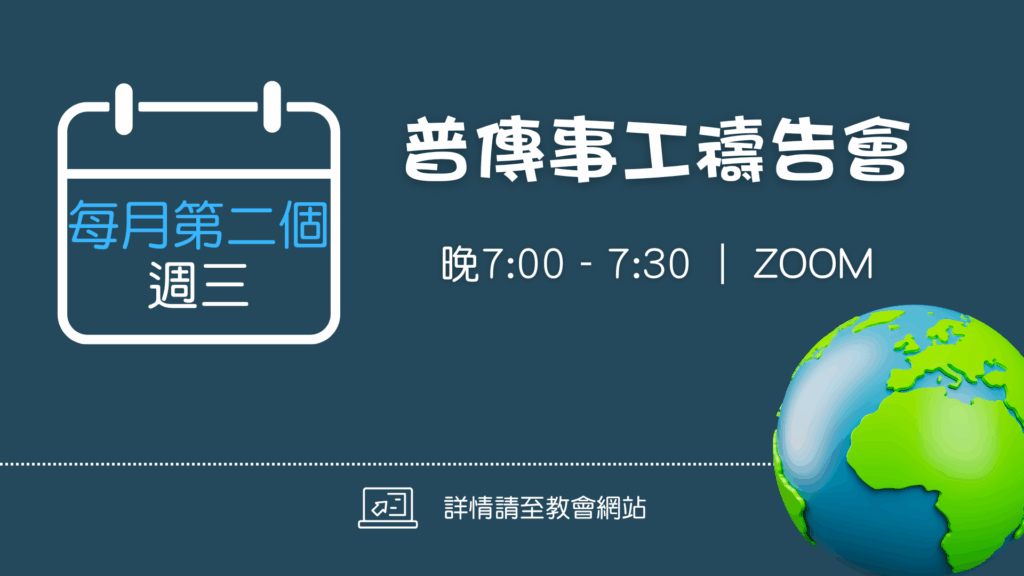 每月第二個
週三

普傳事工禱告會

晚7:00 - 7:30 ｜ ZOOM

詳情請至教會網站